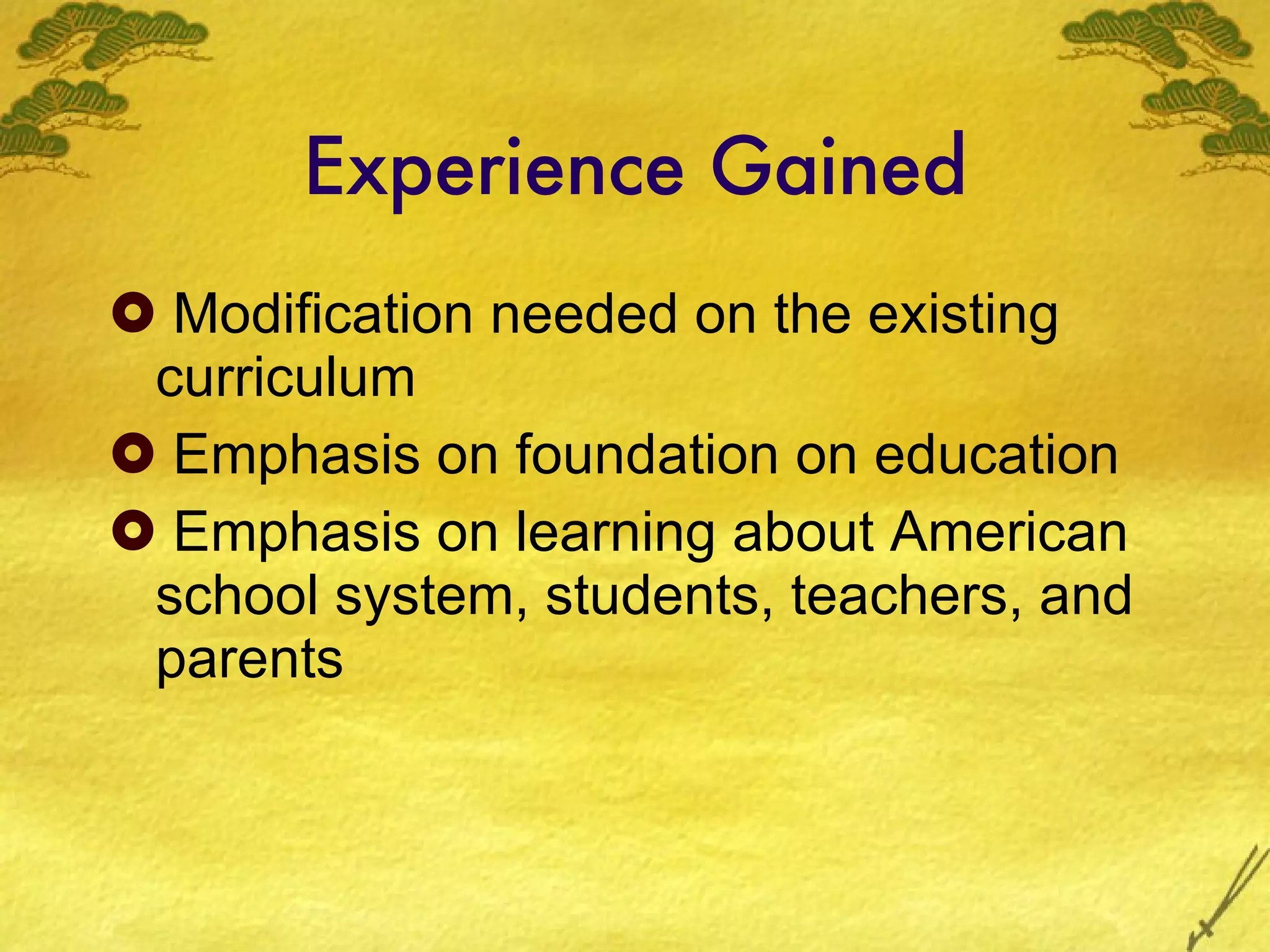 Experience Gained

Modification needed on the existing curriculum

Emphasis on foundation on education

Emphasis on learning about American school system, students, teachers, and parents